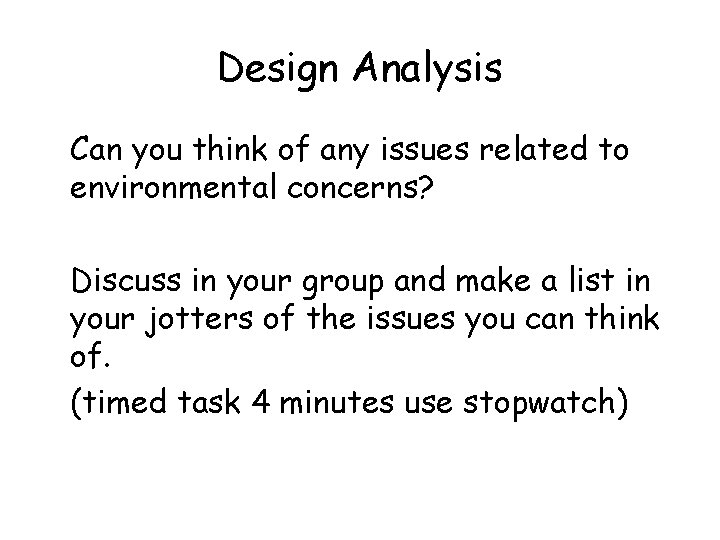 Design Analysis

Can you think of any issues related to environmental concerns?

Discuss in your group and make a list in your jotters of the issues you can think of.

(timed task 4 minutes use stopwatch)